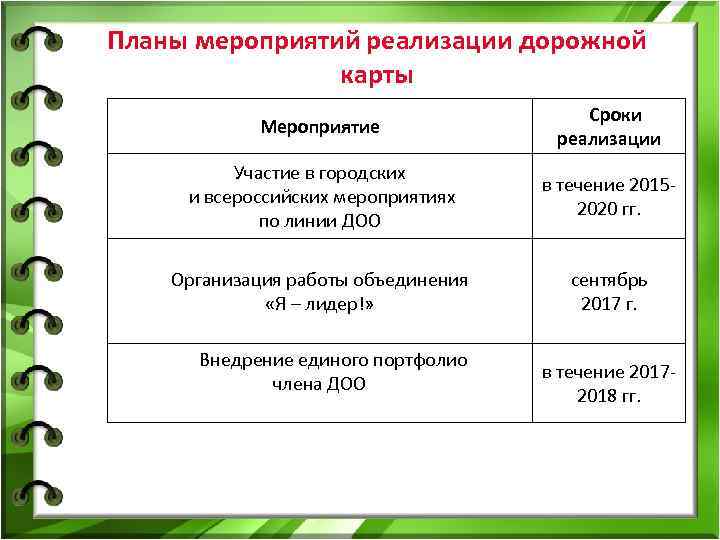 Планы мероприятий реализации дорожной карты

| Мероприятие | Сроки реализации |
|---|---|
| Участие в городских и всероссийских мероприятиях по линии ДОО | в течение 2015-2020 гг. |
| Организация работы объединения «Я – лидер!» | сентябрь 2017 г. |
| Внедрение единого портфолио члена ДОО | в течение 2017-2018 гг. |